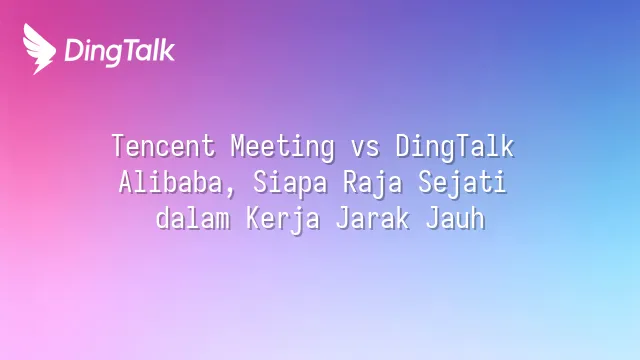 DingTalk

Tencent Meeting vs DingTalk Alibaba, Siapa Raja Sejati dalam Kerja Jarak Jauh